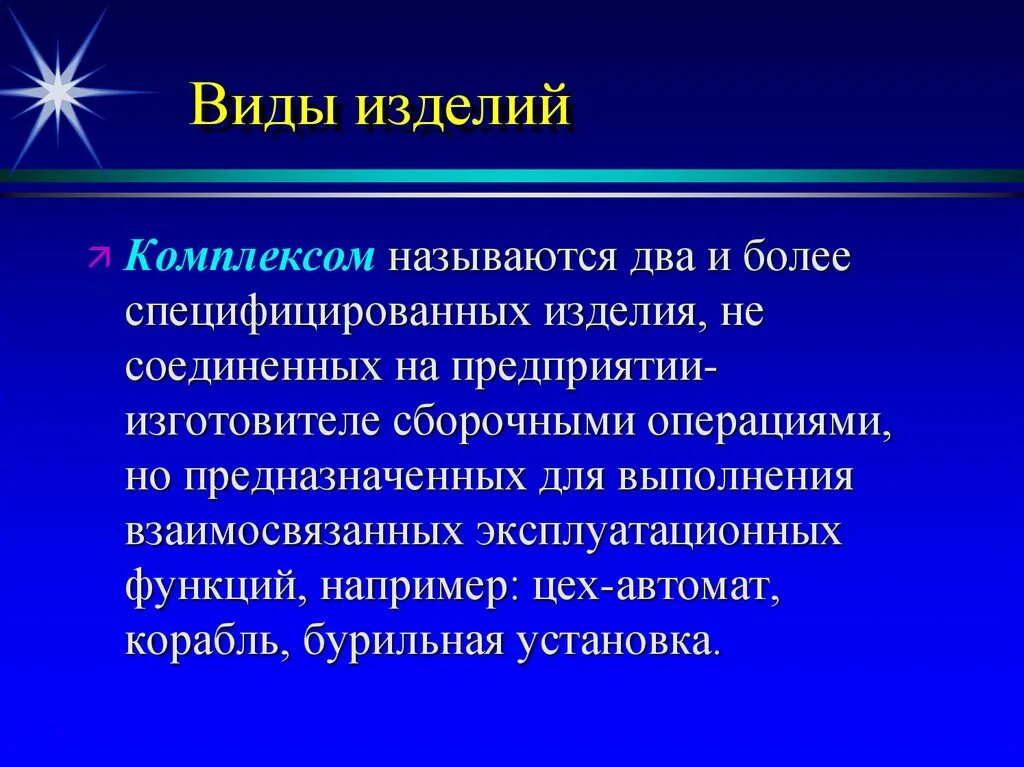 Виды изделий

Комплексом называются два и более специфицированных изделия, не соединенных на предприятии-изготовителе сборочными операциями, но предназначенных для выполнения взаимосвязанных эксплуатационных функций, например: цех-автомат, корабль, бурильная установка.